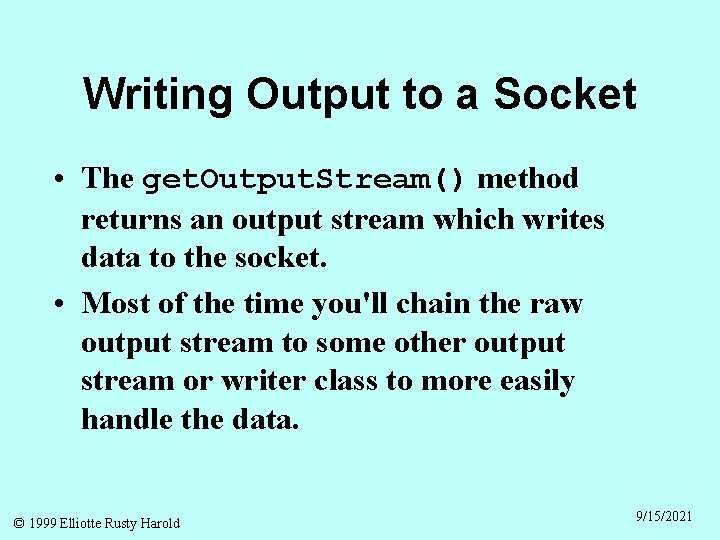 Writing Output to a Socket

• The getOutputStream() method returns an output stream which writes data to the socket.

• Most of the time you'll chain the raw output stream to some other output stream or writer class to more easily handle the data.

© 1999 Elliotte Rusty Harold

9/15/2021